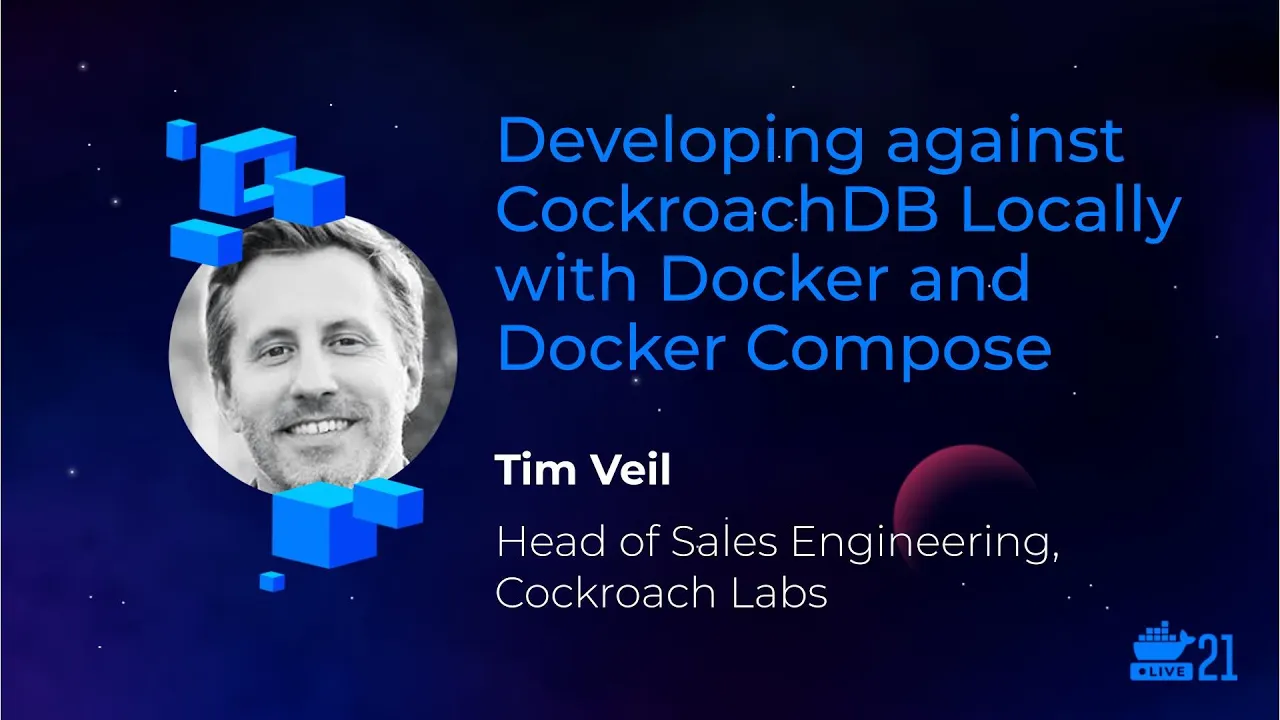 Developing against CockroachDB Locally with Docker and Docker Compose

Tim Veil

Head of Sales Engineering, Cockroach Labs

LIVE 21